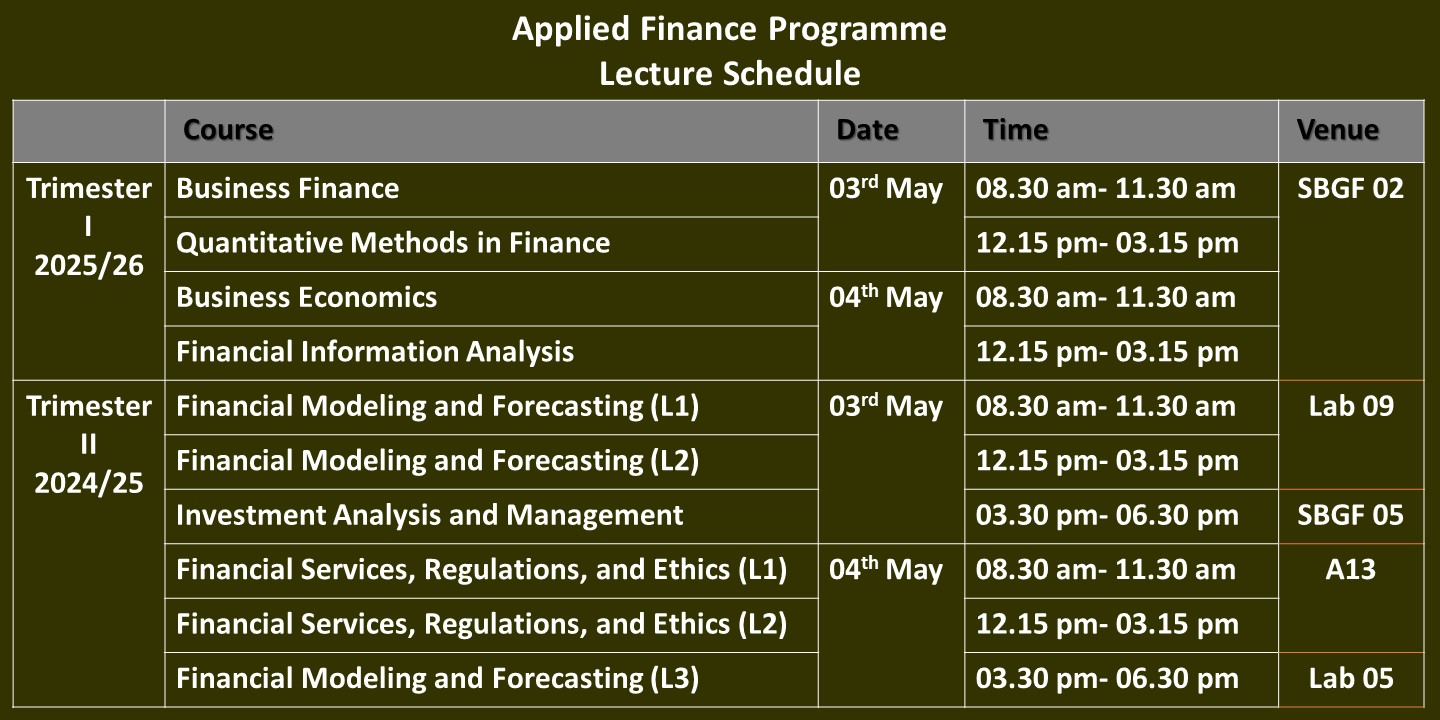 Applied Finance Programme
Lecture Schedule

| | Course | Date | Time | Venue |
|---|---|---|---|---|
| Trimester I 2025/26 | Business Finance | 03$^{rd}$ May | 08.30 am- 11.30 am | SBGF 02 |
| | Quantitative Methods in Finance | | 12.15 pm- 03.15 pm | |
| | Business Economics | 04$^{th}$ May | 08.30 am- 11.30 am | |
| | Financial Information Analysis | | 12.15 pm- 03.15 pm | |
| Trimester II 2024/25 | Financial Modeling and Forecasting (L1) | 03$^{rd}$ May | 08.30 am- 11.30 am | Lab 09 |
| | Financial Modeling and Forecasting (L2) | | 12.15 pm- 03.15 pm | |
| | Investment Analysis and Management | | 03.30 pm- 06.30 pm | SBGF 05 |
| | Financial Services, Regulations, and Ethics (L1) | 04$^{th}$ May | 08.30 am- 11.30 am | A13 |
| | Financial Services, Regulations, and Ethics (L2) | | 12.15 pm- 03.15 pm | |
| | Financial Modeling and Forecasting (L3) | | 03.30 pm- 06.30 pm | Lab 05 |